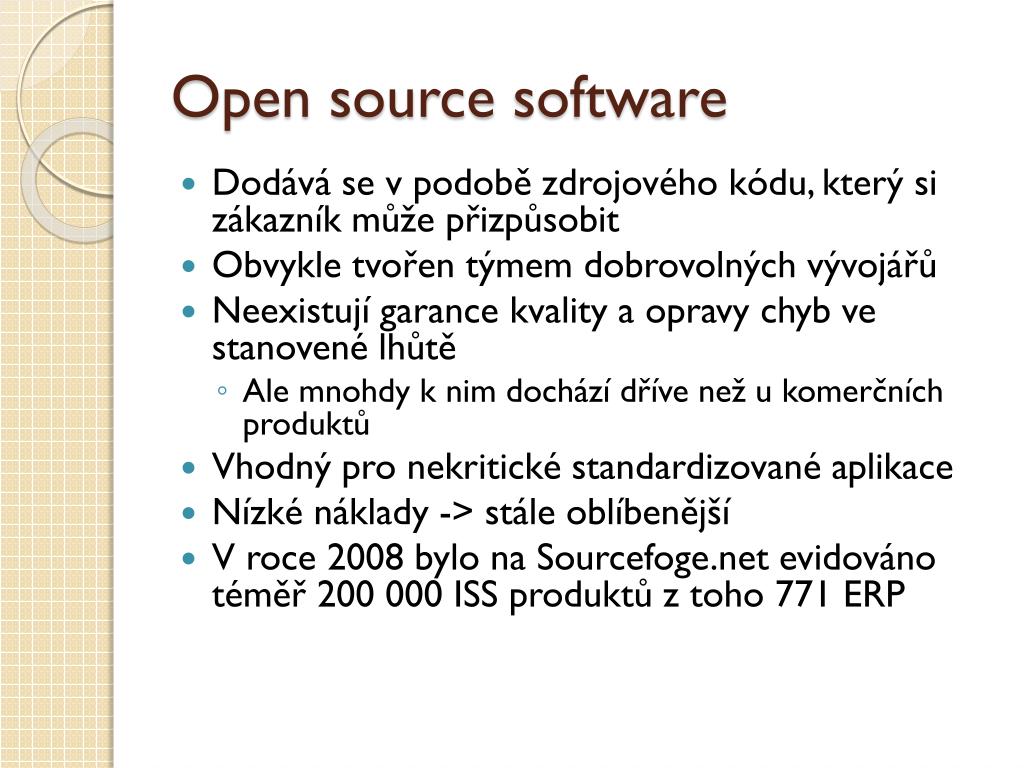 Open source software

- Dodává se v podobě zdrojového kódu, který si zákazník může přizpůsobit
- Obvykle tvořen týmem dobrovolných vývojářů
- Neexistují garance kvality a opravy chyb ve stanovené lhůtě
  - Ale mnohdy k nim dochází dříve než u komerčních produktů
- Vhodný pro nekritické standardizované aplikace
- Nízké náklady -> stále oblíbenější
- V roce 2008 bylo na Sourcefoge.net evidováno téměř 200 000 ISS produktů z toho 771 ERP